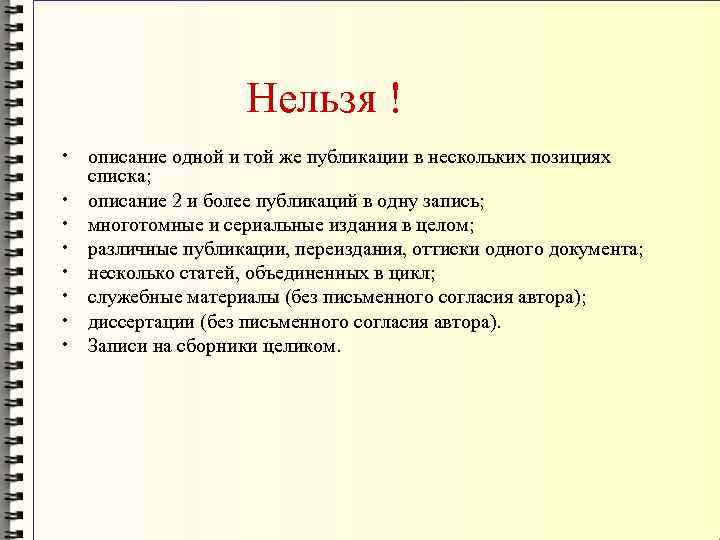 Нельзя !

• описание одной и той же публикации в нескольких позициях списка;
• описание 2 и более публикаций в одну запись;
• многотомные и сериальные издания в целом;
• различные публикации, переиздания, оттиски одного документа;
• несколько статей, объединенных в цикл;
• служебные материалы (без письменного согласия автора);
• диссертации (без письменного согласия автора).
• Записи на сборники целиком.